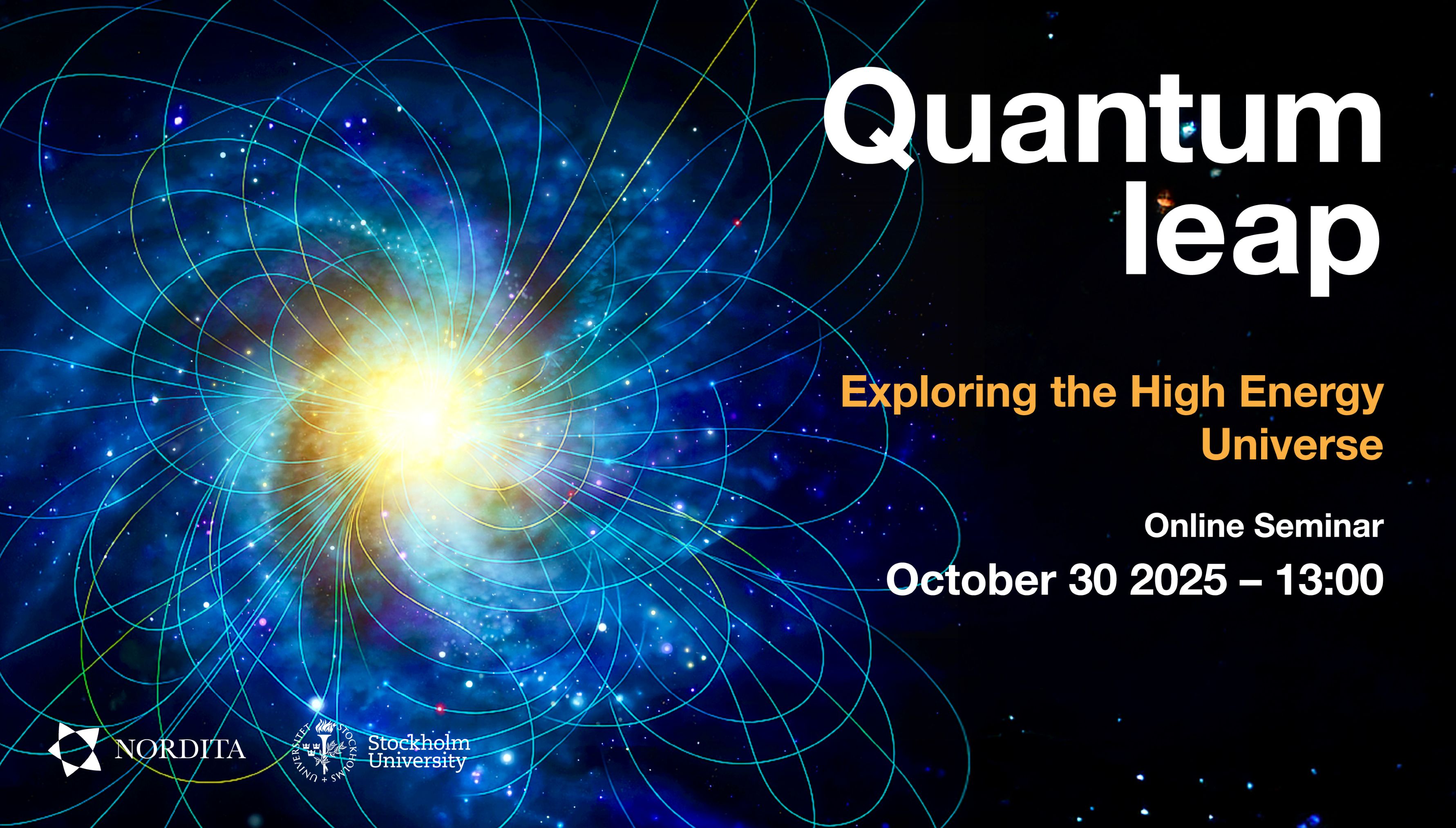 Quantum leap

Exploring the High Energy Universe

Online Seminar

October 30 2025 – 13:00

NORDITA

STOCKHOLMS UNIVERSITET

Stockholm University